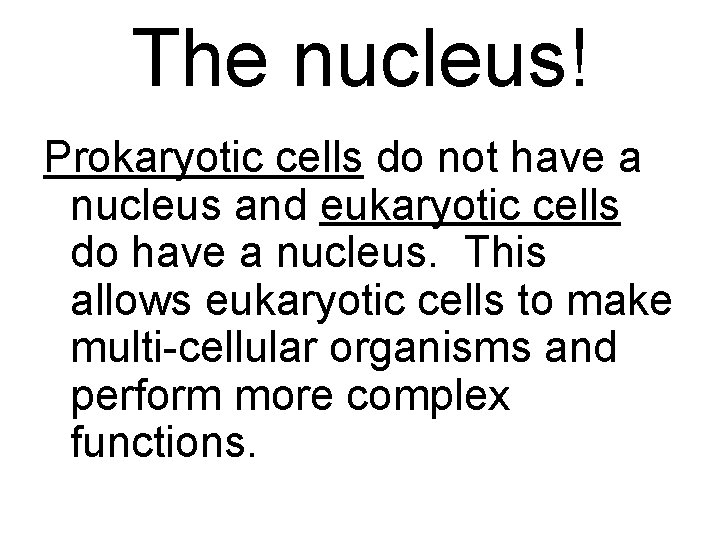 The nucleus!

Prokaryotic cells do not have a nucleus and eukaryotic cells do have a nucleus. This allows eukaryotic cells to make multi-cellular organisms and perform more complex functions.